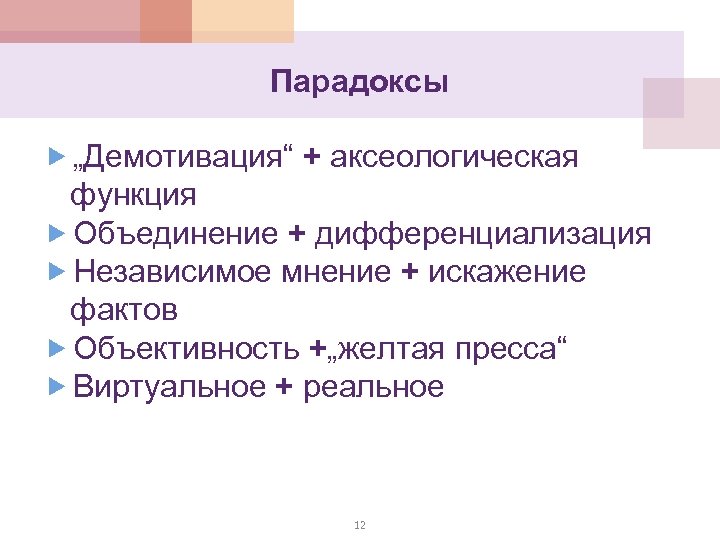 Парадоксы

„Демотивация“ + аксеологическая функция

Объединение + дифференциализация

Независимое мнение + искажение фактов

Объективность +„желтая пресса“

Виртуальное + реальное

12